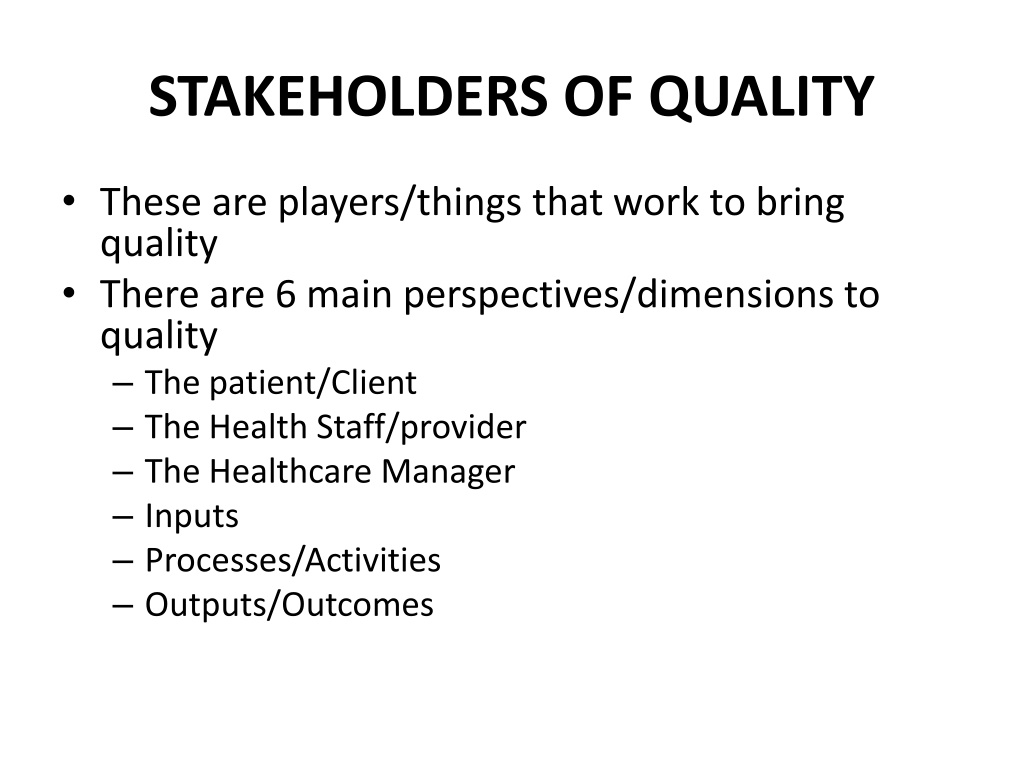 STAKEHOLDERS OF QUALITY

• These are players/things that work to bring quality
• There are 6 main perspectives/dimensions to quality
– The patient/Client
– The Health Staff/provider
– The Healthcare Manager
– Inputs
– Processes/Activities
– Outputs/Outcomes